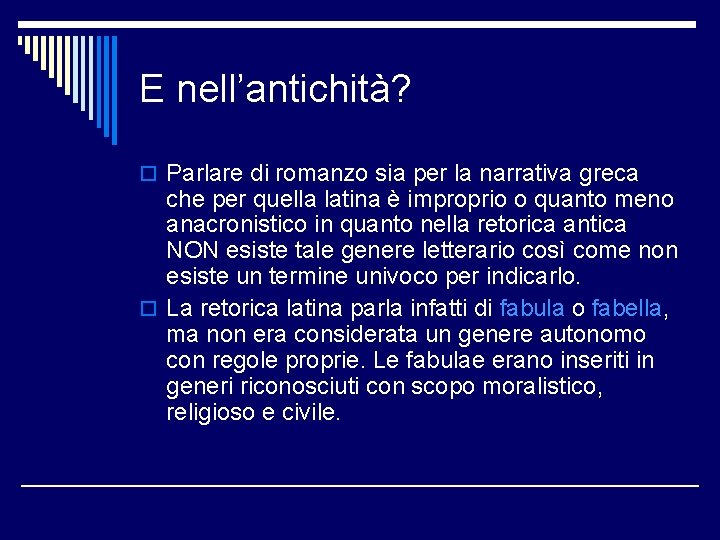 E nell’antichità?

Parlare di romanzo sia per la narrativa greca che per quella latina è improprio o quanto meno anacronistico in quanto nella retorica antica NON esiste tale genere letterario così come non esiste un termine univoco per indicarlo.

La retorica latina parla infatti di fabula o fabella, ma non era considerata un genere autonomo con regole proprie. Le fabulae erano inseriti in generi riconosciuti con scopo moralistico, religioso e civile.